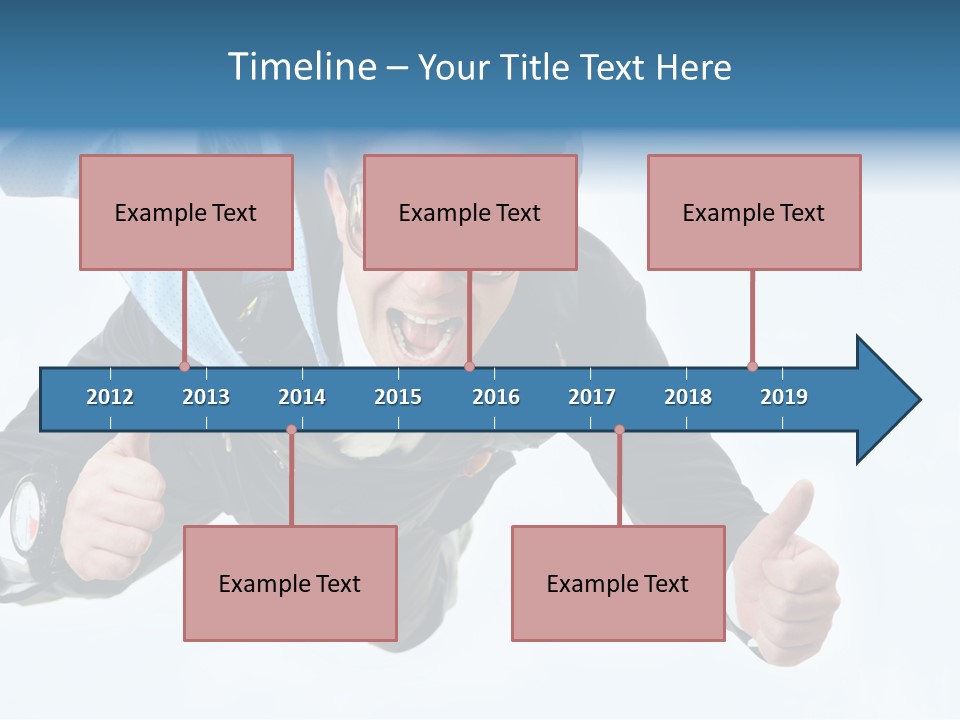 Timeline – Your Title Text Here

Example Text

Example Text

Example Text

2012 2013 2014 2015 2016 2017 2018 2019

Example Text

Example Text